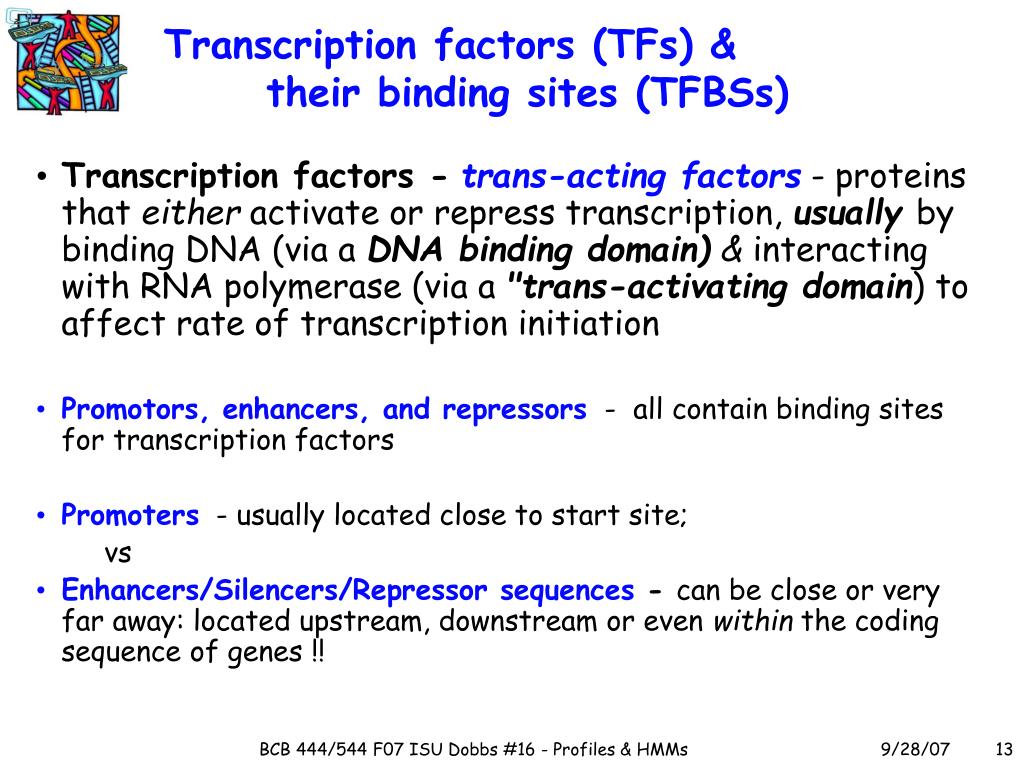 Transcription factors (TFs) & their binding sites (TFBSs)

• Transcription factors - trans-acting factors - proteins that either activate or repress transcription, usually by binding DNA (via a DNA binding domain) & interacting with RNA polymerase (via a "trans-activating domain) to affect rate of transcription initiation

• Promotors, enhancers, and repressors - all contain binding sites for transcription factors

• Promoters - usually located close to start site;
vs

• Enhancers/Silencers/Repressor sequences - can be close or very far away: located upstream, downstream or even within the coding sequence of genes !!

BCB 444/544 F07 ISU Dobbs #16 - Profiles & HMMs 9/28/07 13